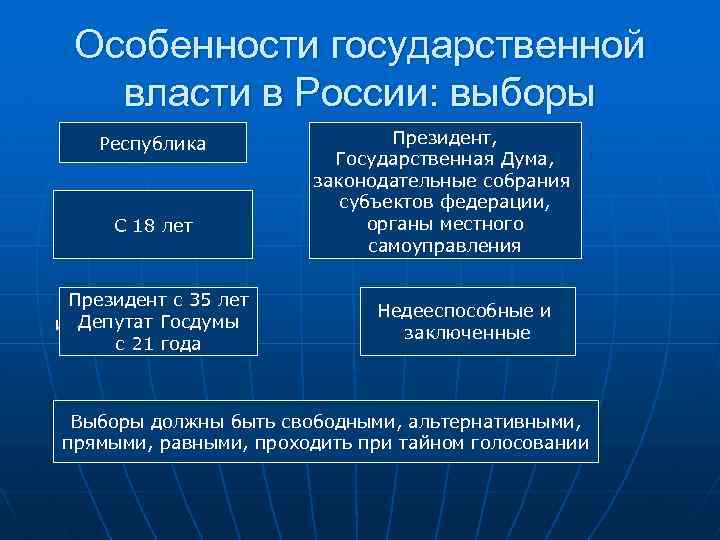 Особенности государственной власти в России: выборы

Республика

Президент, Государственная Дума, законодательные собрания субъектов федерации, органы местного самоуправления

С 18 лет

Президент с 35 лет Депутат Госдумы с 21 года

Недееспособные и заключенные

Выборы должны быть свободными, альтернативными, прямыми, равными, проходить при тайном голосовании